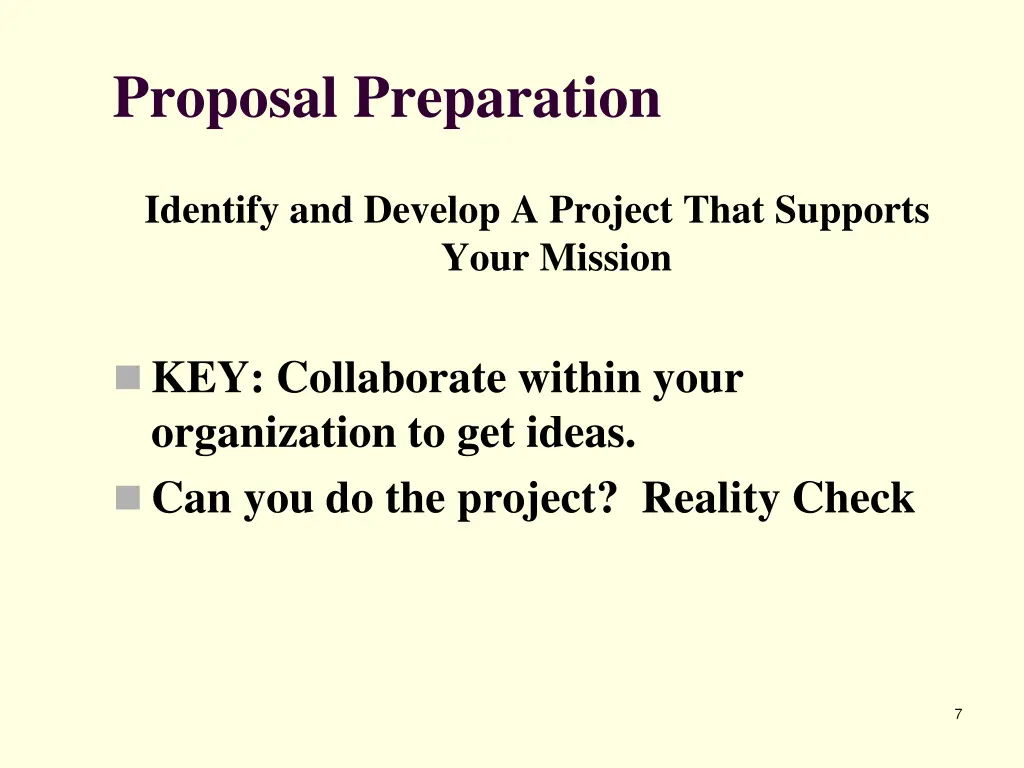 Proposal Preparation

Identify and Develop A Project That Supports Your Mission

KEY: Collaborate within your organization to get ideas.
Can you do the project? Reality Check

7